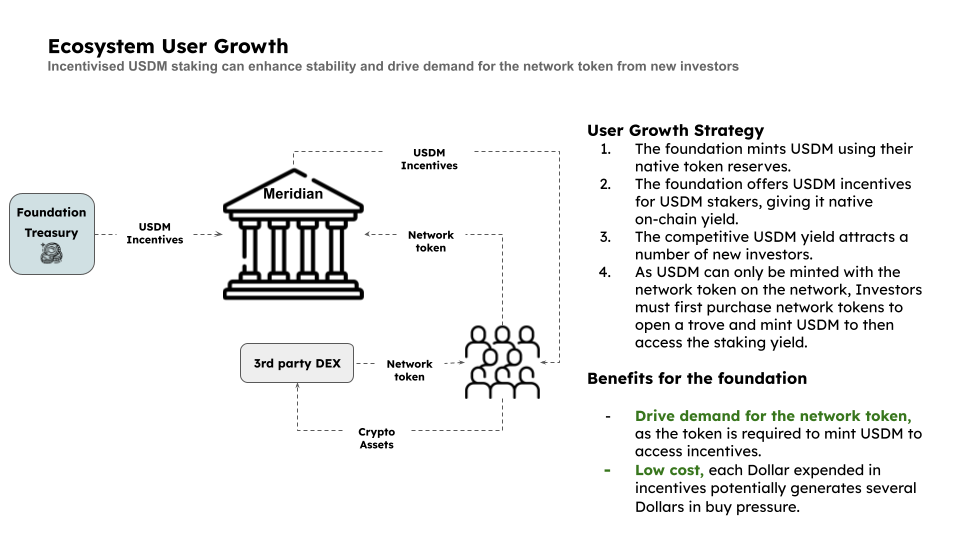 Ecosystem User Growth
Incentivised USDM staking can enhance stability and drive demand for the network token from new investors

Foundation Treasury

USDM Incentives

USDM Incentives

Meridian

Network token

3rd party DEX

Network token

Crypto Assets

User Growth Strategy
1. The foundation mints USDM using their native token reserves.
2. The foundation offers USDM incentives for USDM stakers, giving it native on-chain yield.
3. The competitive USDM yield attracts a number of new investors.
4. As USDM can only be minted with the network token on the network, Investors must first purchase network tokens to open a trove and mint USDM to then access the staking yield.

Benefits for the foundation

- Drive demand for the network token, as the token is required to mint USDM to access incentives.
- Low cost, each Dollar expended in incentives potentially generates several Dollars in buy pressure.